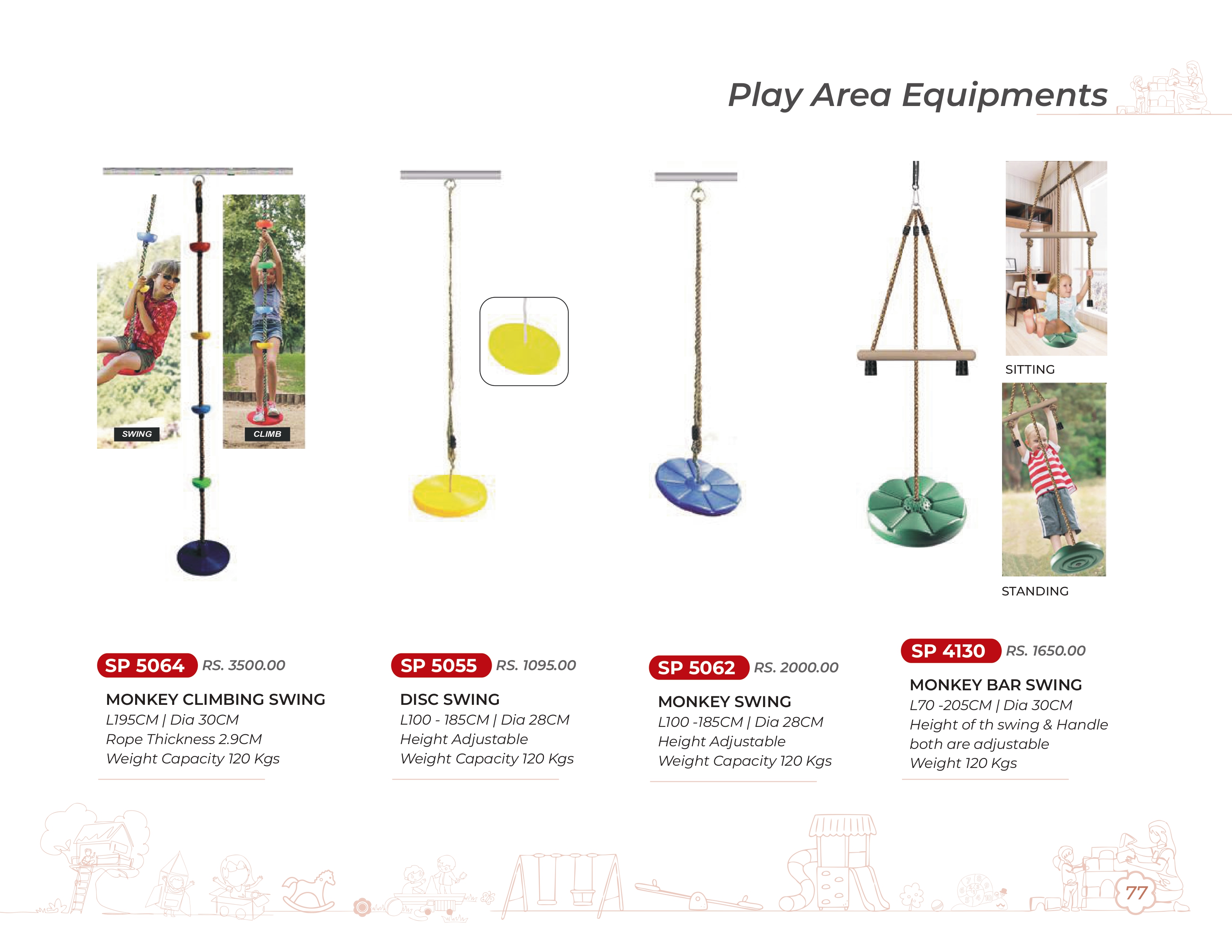 Play Area Equipments

SWING

CLIMB

SITTING

STANDING

SP 5064 RS. 3500.00

MONKEY CLIMBING SWING
L195CM | Dia 30CM
Rope Thickness 2.9CM
Weight Capacity 120 Kgs

SP 5055 RS. 1095.00

DISC SWING
L100 - 185CM | Dia 28CM
Height Adjustable
Weight Capacity 120 Kgs

SP 5062 RS. 2000.00

MONKEY SWING
L100 -185CM | Dia 28CM
Height Adjustable
Weight Capacity 120 Kgs

SP 4130 RS. 1650.00

MONKEY BAR SWING
L70 -205CM | Dia 30CM
Height of th swing & Handle both are adjustable
Weight 120 Kgs

77